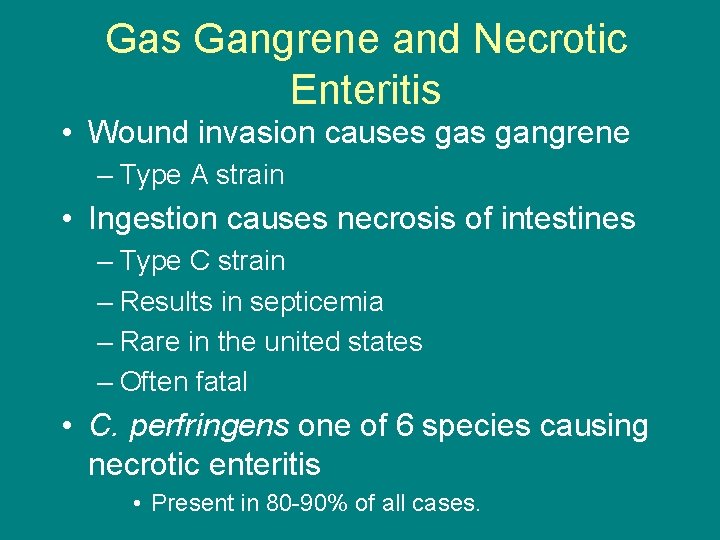 Gas Gangrene and Necrotic Enteritis

• Wound invasion causes gas gangrene
– Type A strain
• Ingestion causes necrosis of intestines
– Type C strain
– Results in septicemia
– Rare in the united states
– Often fatal
• C. perfringens one of 6 species causing necrotic enteritis
• Present in 80-90% of all cases.